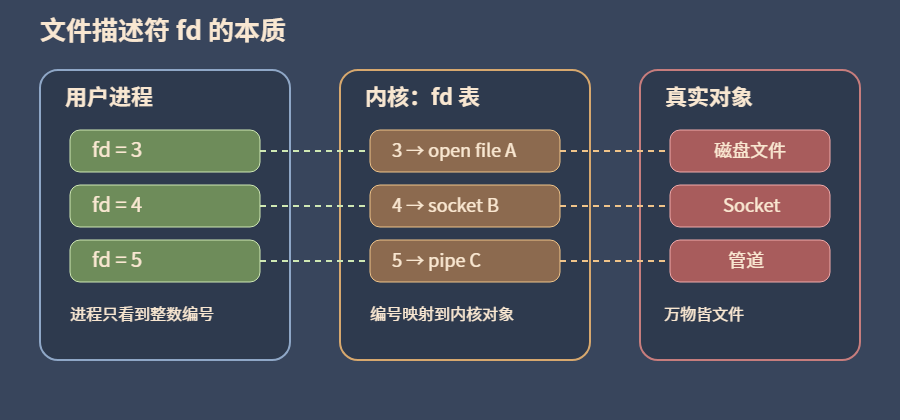 文件描述符 fd 的本质

用户进程

fd = 3

fd = 4

fd = 5

进程只看到整数编号

内核：fd 表

3 → open file A

4 → socket B

5 → pipe C

编号映射到内核对象

真实对象

磁盘文件

Socket

管道

万物皆文件